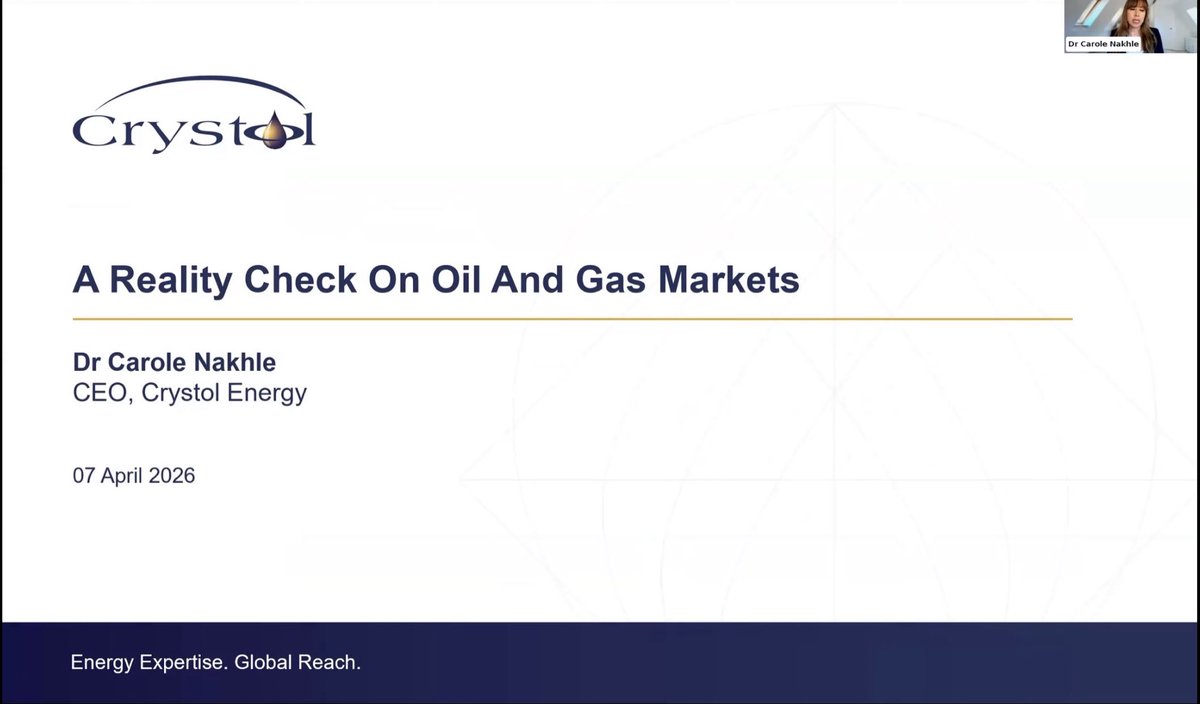 Dr Carole Nakhle

Crystol

A Reality Check On Oil And Gas Markets

Dr Carole Nakhle
CEO, Crystol Energy

07 April 2026

Energy Expertise. Global Reach.